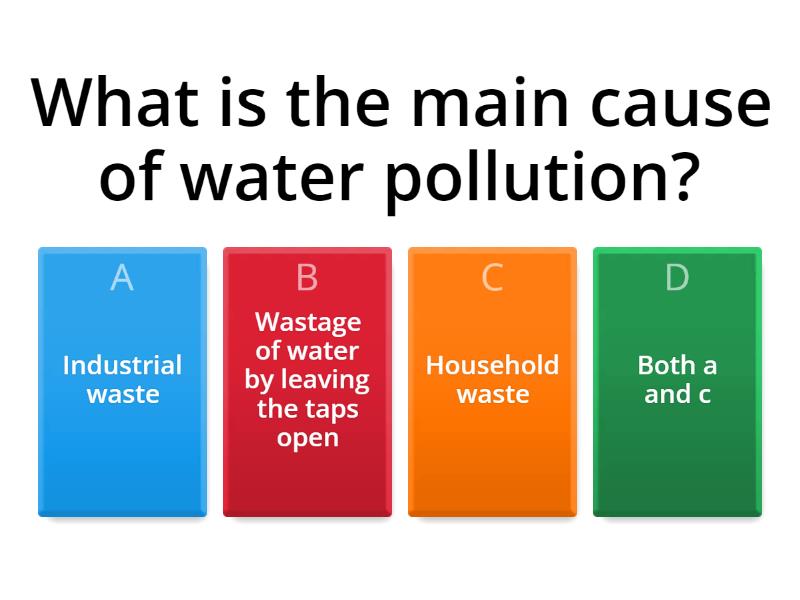 What is the main cause of water pollution?

A

Industrial waste

B

Wastage of water by leaving the taps open

C

Household waste

D

Both a and c